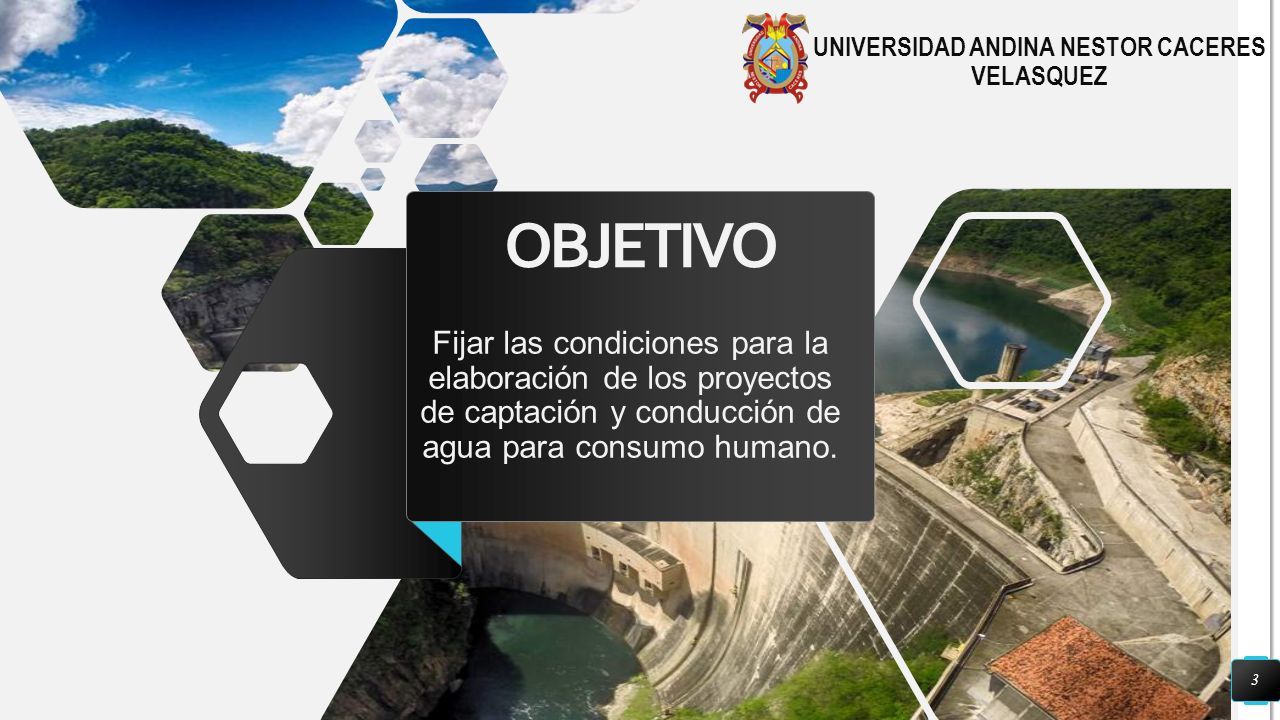 UNIVERSIDAD ANDINA NESTOR CACERES VELASQUEZ

OBJETIVO

Fijar las condiciones para la elaboración de los proyectos de captación y conducción de agua para consumo humano.

3